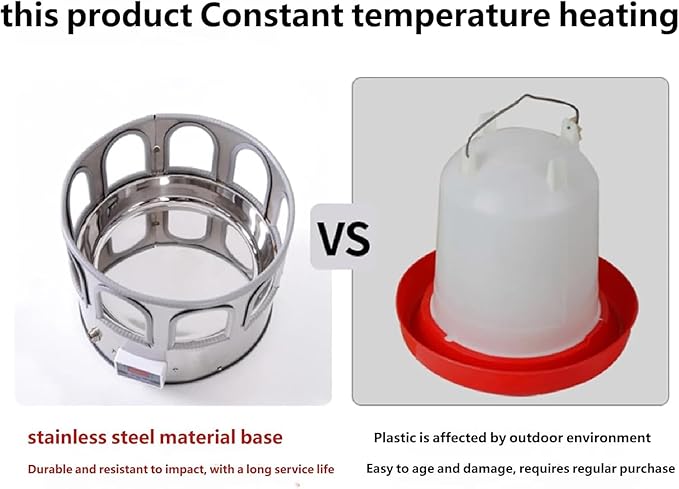 this product Constant temperature heating

VS

stainless steel material base

Durable and resistant to impact, with a long service life

Plastic is affected by outdoor environment

Easy to age and damage, requires regular purchase